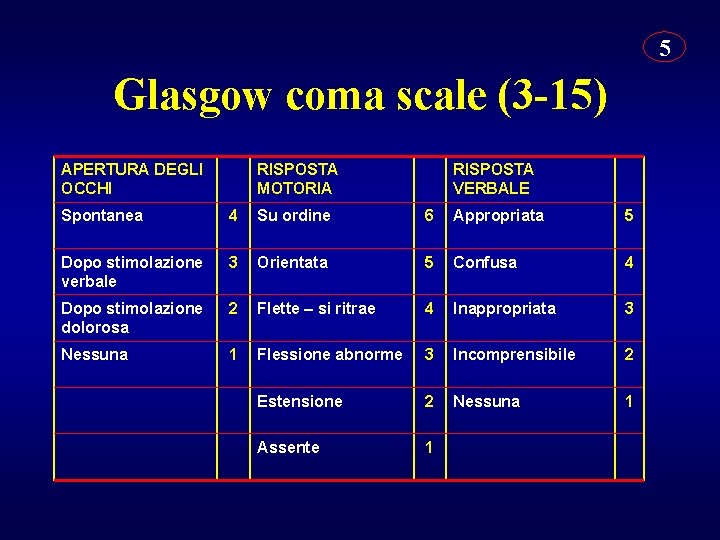 5

Glasgow coma scale (3-15)

| APERTURA DEGLI OCCHI | | RISPOSTA MOTORIA | | RISPOSTA VERBALE | |
|---|---|---|---|---|---|
| Spontanea | 4 | Su ordine | 6 | Appropriata | 5 |
| Dopo stimolazione verbale | 3 | Orientata | 5 | Confusa | 4 |
| Dopo stimolazione dolorosa | 2 | Flette – si ritrae | 4 | Inappropriata | 3 |
| Nessuna | 1 | Flessione abnorme | 3 | Incomprensibile | 2 |
| | | Estensione | 2 | Nessuna | 1 |
| | | Assente | 1 | | |